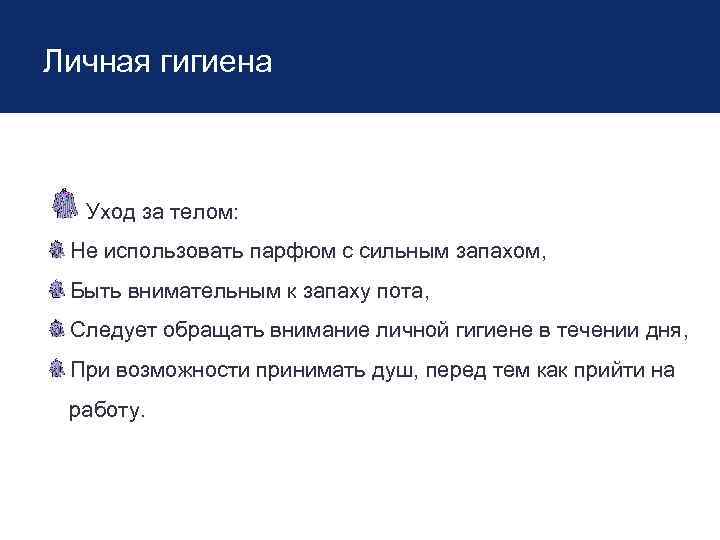 Личная гигиена

Уход за телом:

Не использовать парфюм с сильным запахом,

Быть внимательным к запаху пота,

Следует обращать внимание личной гигиене в течении дня,

При возможности принимать душ, перед тем как прийти на работу.